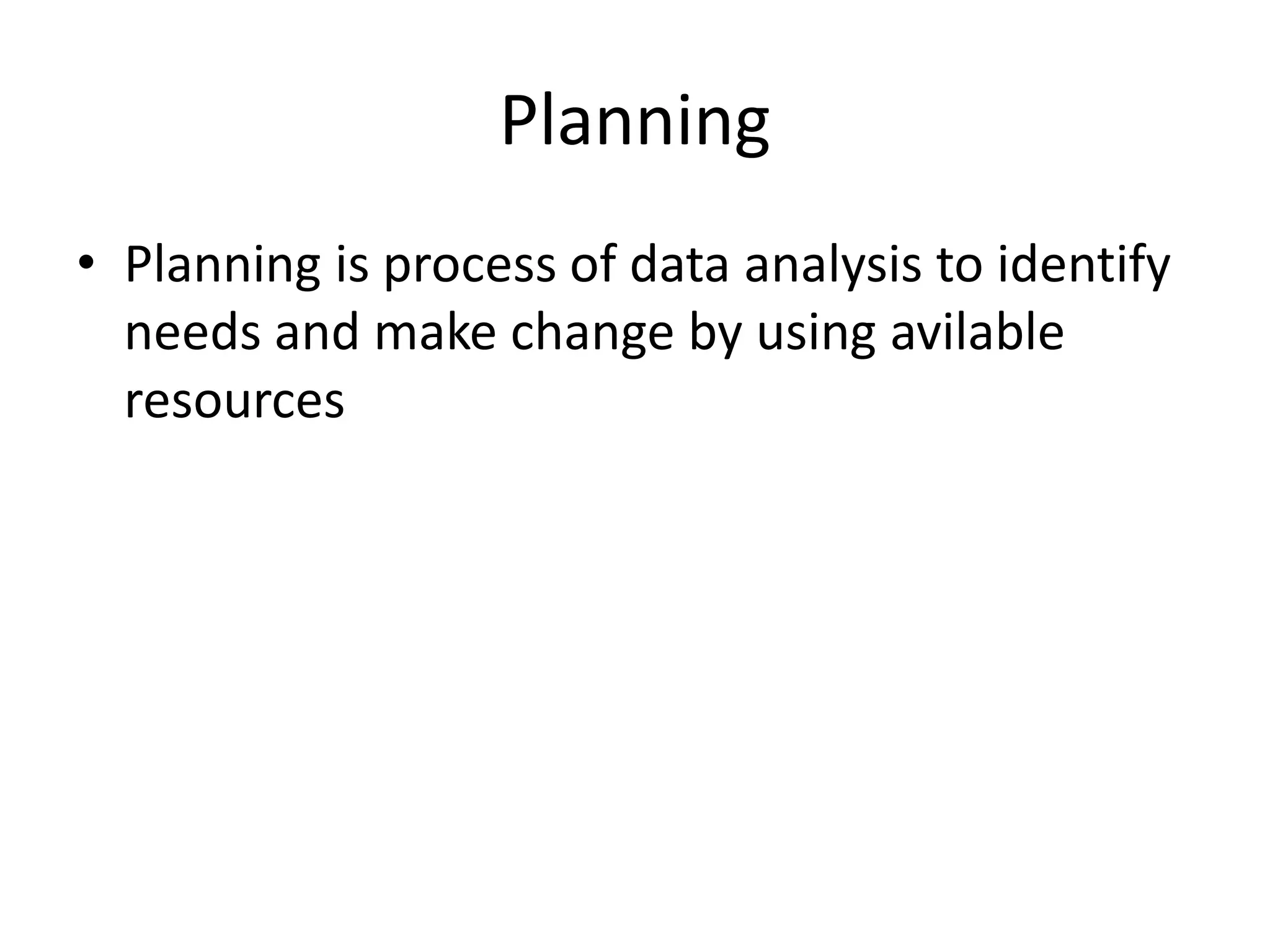 Planning

• Planning is process of data analysis to identify needs and make change by using avilable resources